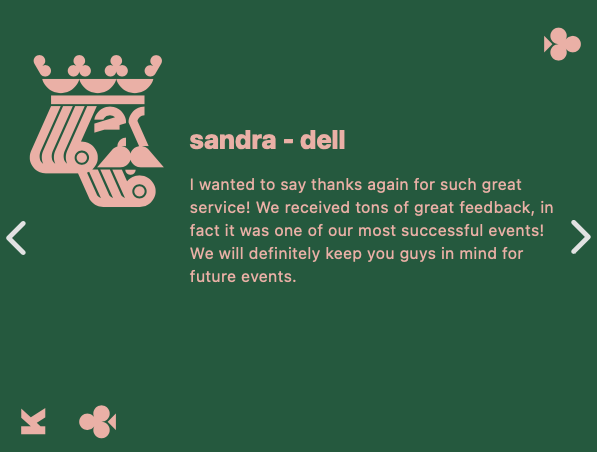 sandra - dell

I wanted to say thanks again for such great service! We received tons of great feedback, in fact it was one of our most successful events! We will definitely keep you guys in mind for future events.

K